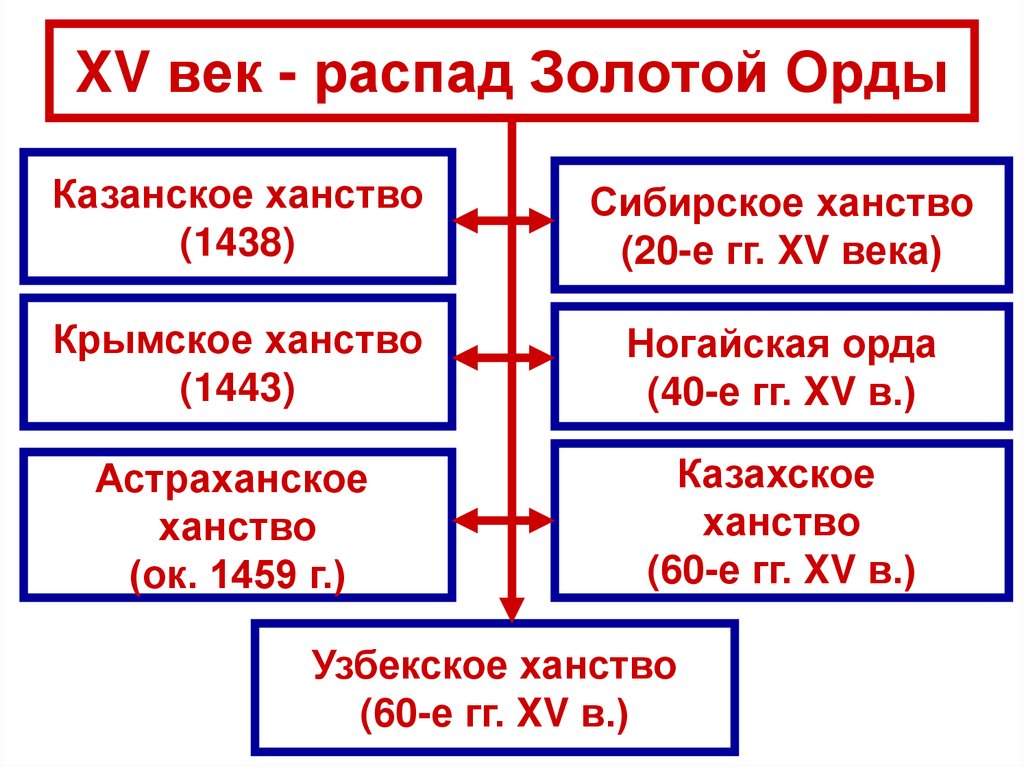 XV век - распад Золотой Орды

Казанское ханство (1438)

Сибирское ханство (20-е гг. XV века)

Крымское ханство (1443)

Ногайская орда (40-е гг. XV в.)

Астраханское ханство (ок. 1459 г.)

Казахское ханство (60-е гг. XV в.)

Узбекское ханство (60-е гг. XV в.)